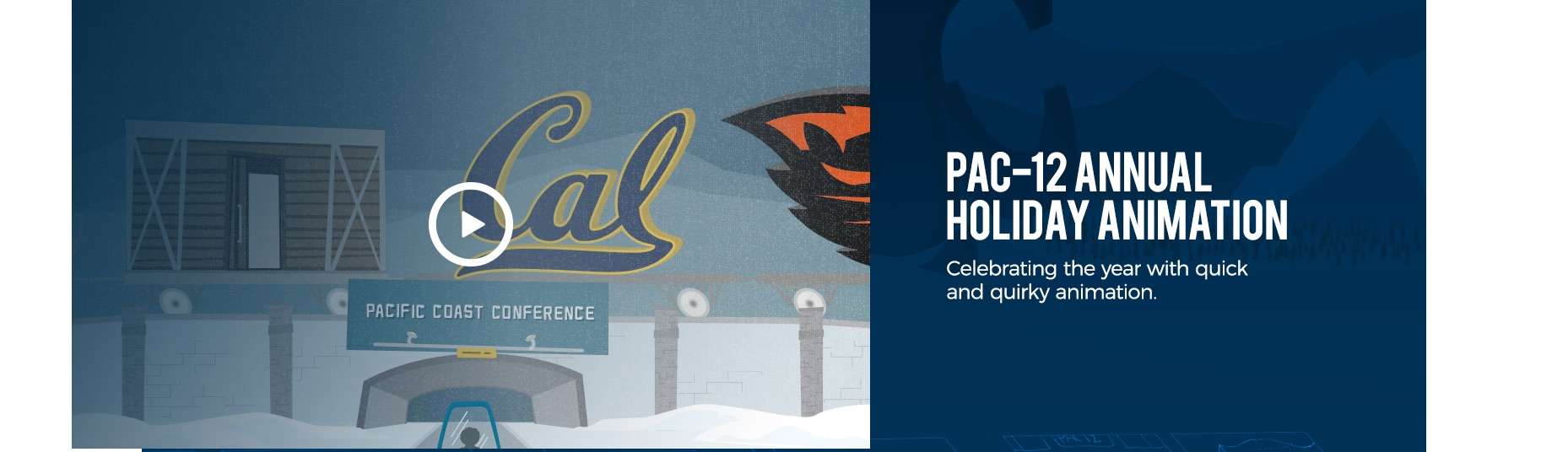 Cal

PACIFIC COAST CONFERENCE

PAC-12 ANNUAL HOLIDAY ANIMATION

Celebrating the year with quick and quirky animation.